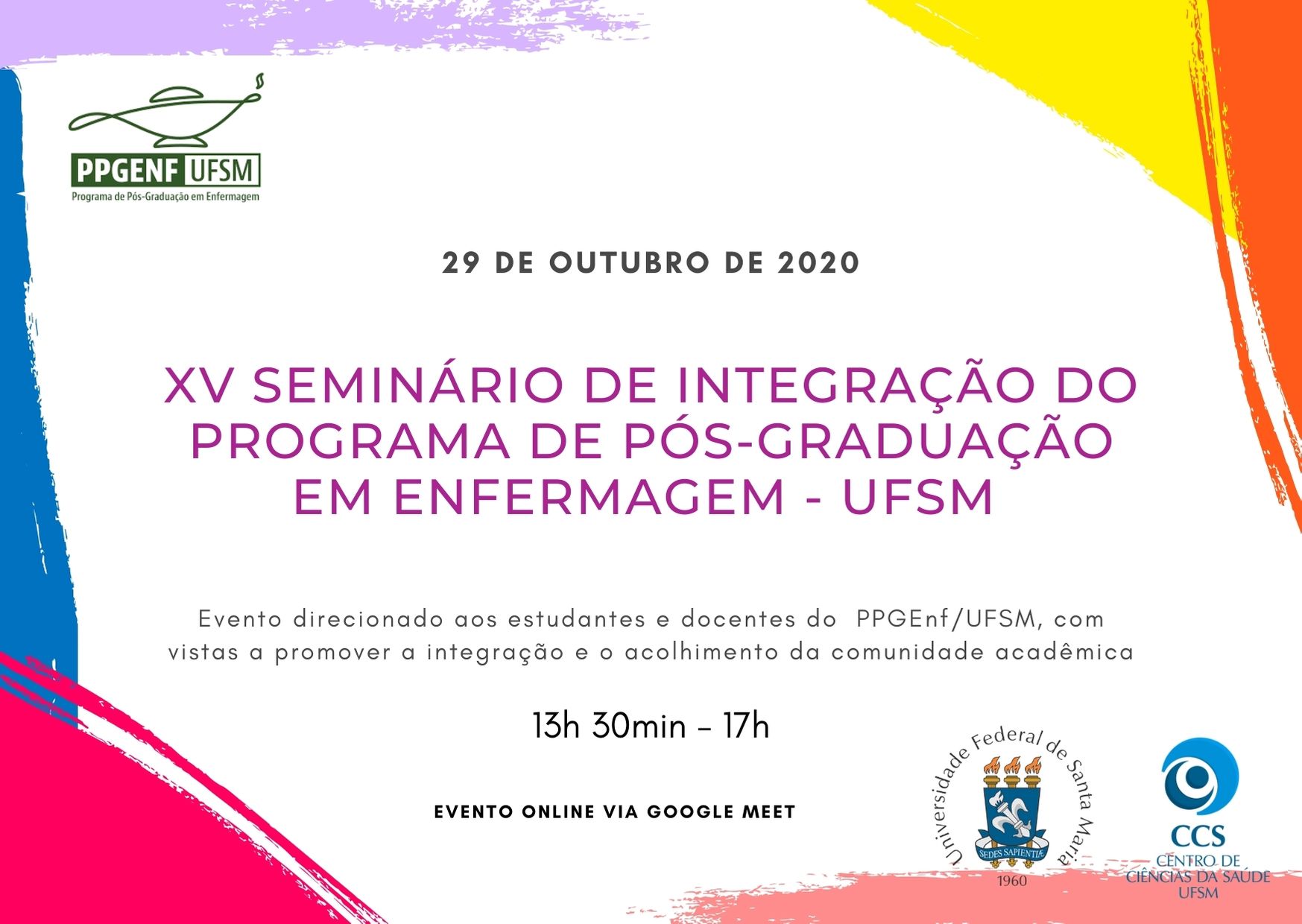 PPGENF UFSM
Programa de Pós-Graduação em Enfermagem

29 DE OUTUBRO DE 2020

XV SEMINÁRIO DE INTEGRAÇÃO DO PROGRAMA DE PÓS-GRADUAÇÃO EM ENFERMAGEM - UFSM

Evento direcionado aos estudantes e docentes do PPGEnf/UFSM, com vistas a promover a integração e o acolhimento da comunidade acadêmica

13h 30min - 17h

EVENTO ONLINE VIA GOOGLE MEET

Universidade Federal de Santa Maria
SEDES SAPIENTIÆ
1960

CCS
CENTRO DE CIÊNCIAS DA SAÚDE
UFSM